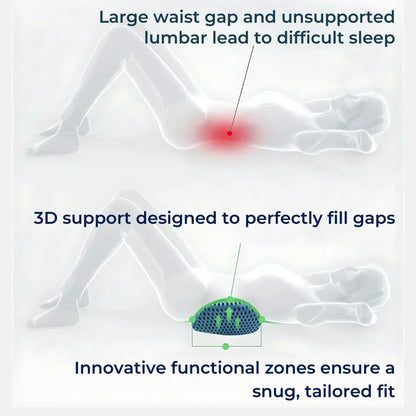 Large waist gap and unsupported lumbar lead to difficult sleep

3D support designed to perfectly fill gaps

Innovative functional zones ensure a snug, tailored fit